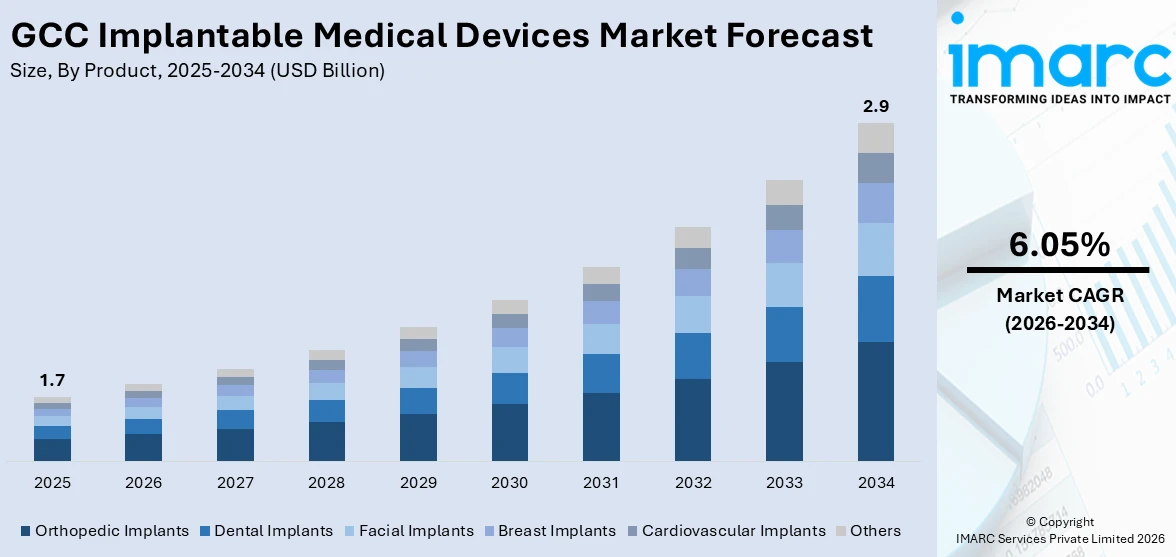 GCC Implantable Medical Devices Market Forecast
Size, By Product, 2025-2034 (USD Billion)

1.7

2.9

2025 2026 2027 2028 2029 2030 2031 2032 2033 2034

Orthopedic Implants Dental Implants Facial Implants Breast Implants Cardiovascular Implants Others

imarc
TRANSFORMING IDEAS INTO IMPACT

6.05%
Market CAGR
(2026-2034)

© Copyright
IMARC Services Private Limited 2026